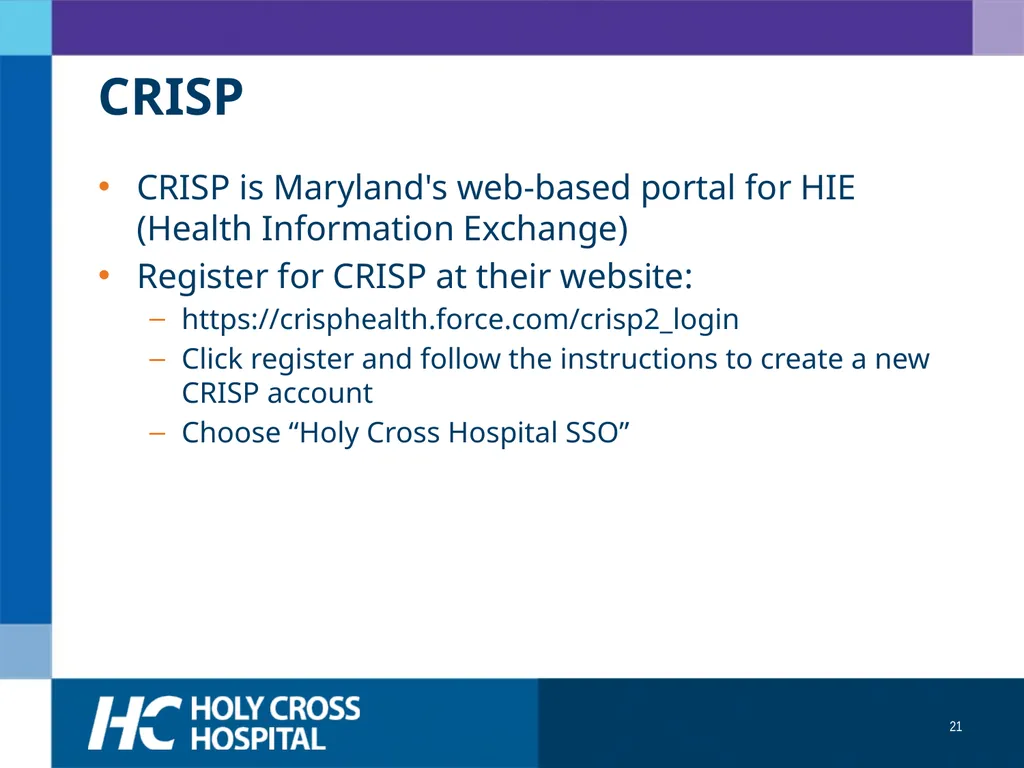 CRISP

• CRISP is Maryland's web-based portal for HIE (Health Information Exchange)
• Register for CRISP at their website:
  – https://crisphealth.force.com/crisp2_login
  – Click register and follow the instructions to create a new CRISP account
  – Choose “Holy Cross Hospital SSO”

HC HOLY CROSS HOSPITAL

21